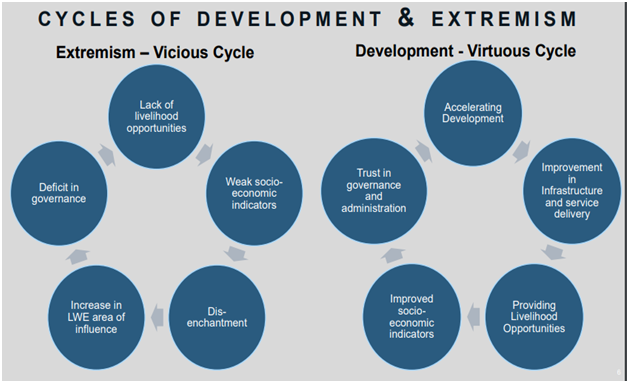 CYCLES OF DEVELOPMENT & EXTREMISM

Extremism – Vicious Cycle

Lack of livelihood opportunities

Weak socio-economic indicators

Dis-enchantment

Increase in LWE area of influence

Deficit in governance

Development - Virtuous Cycle

Accelerating Development

Improvement in Infrastructure and service delivery

Providing Livelihood Opportunities

Improved socio-economic indicators

Trust in governance and administration